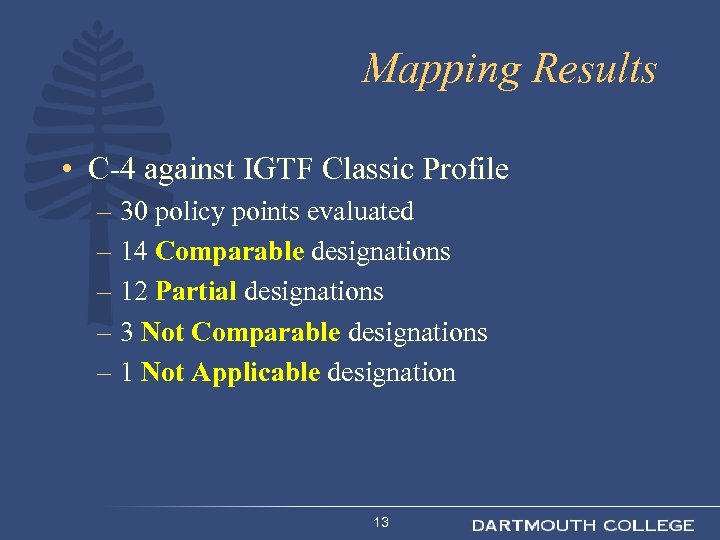 Mapping Results

• C-4 against IGTF Classic Profile
– 30 policy points evaluated
– 14 Comparable designations
– 12 Partial designations
– 3 Not Comparable designations
– 1 Not Applicable designation

13

DARTMOUTH COLLEGE